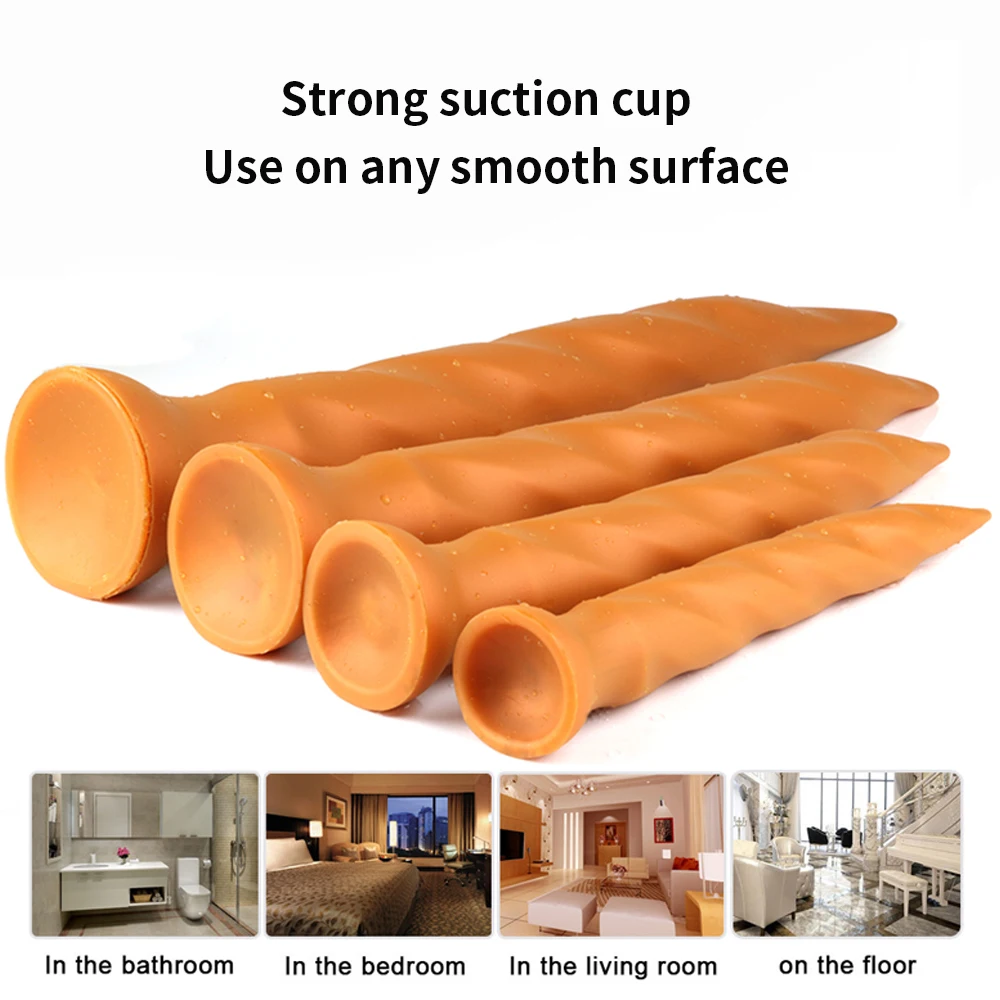 Strong suction cup
Use on any smooth surface

In the bathroom

In the bedroom

In the living room

on the floor